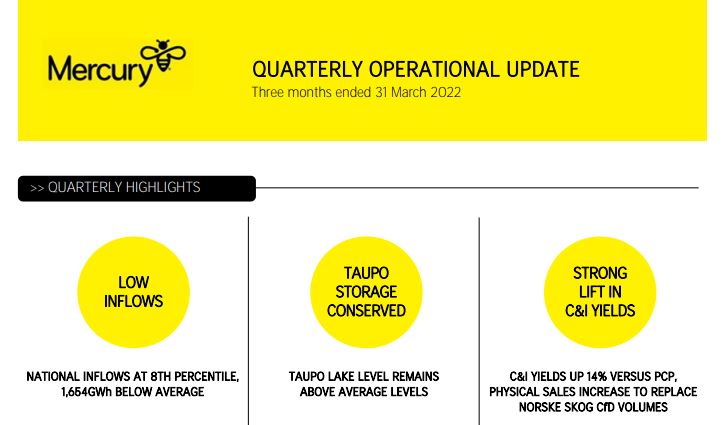 Mercury

QUARTERLY OPERATIONAL UPDATE
Three months ended 31 March 2022

>> QUARTERLY HIGHLIGHTS

LOW INFLOWS

NATIONAL INFLOWS AT 8TH PERCENTILE, 1,654GWh BELOW AVERAGE

TAUPO STORAGE CONSERVED

TAUPO LAKE LEVEL REMAINS ABOVE AVERAGE LEVELS

STRONG LIFT IN C&I YIELDS

C&I YIELDS UP 14% VERSUS PCP, PHYSICAL SALES INCREASE TO REPLACE NORSKE SKOG CfD VOLUMES